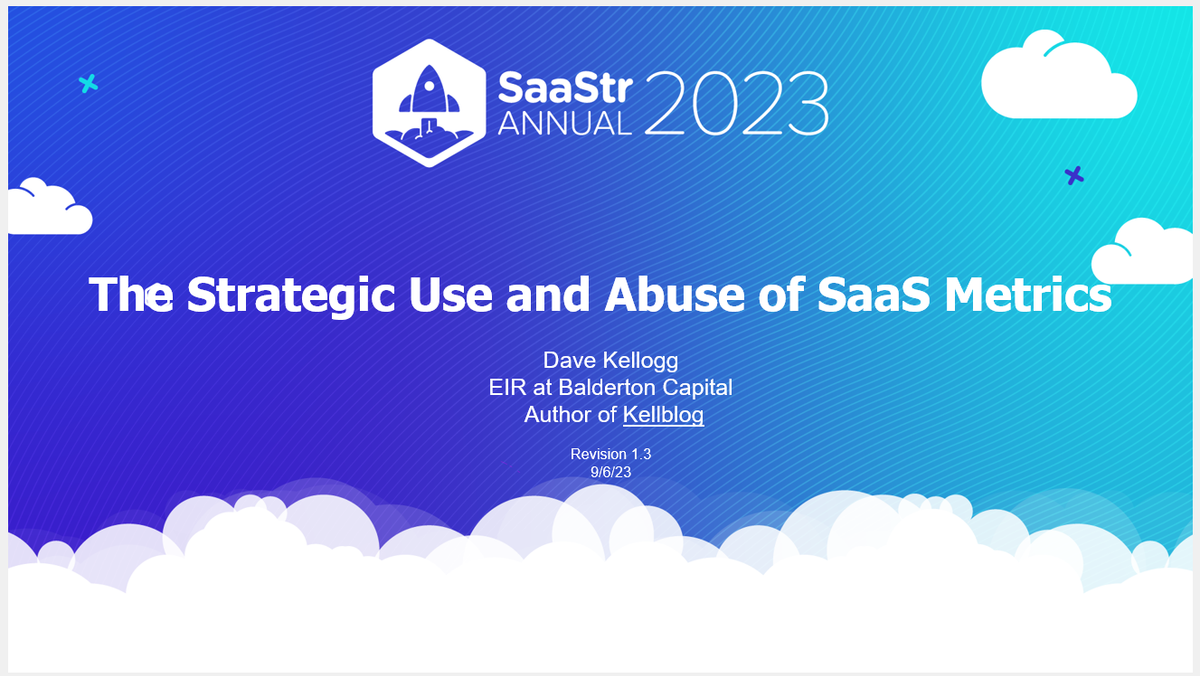 SaaStr ANNUAL 2023

The Strategic Use and Abuse of SaaS Metrics

Dave Kellogg
EIR at Balderton Capital
Author of Kellblog

Revision 1.3
9/6/23